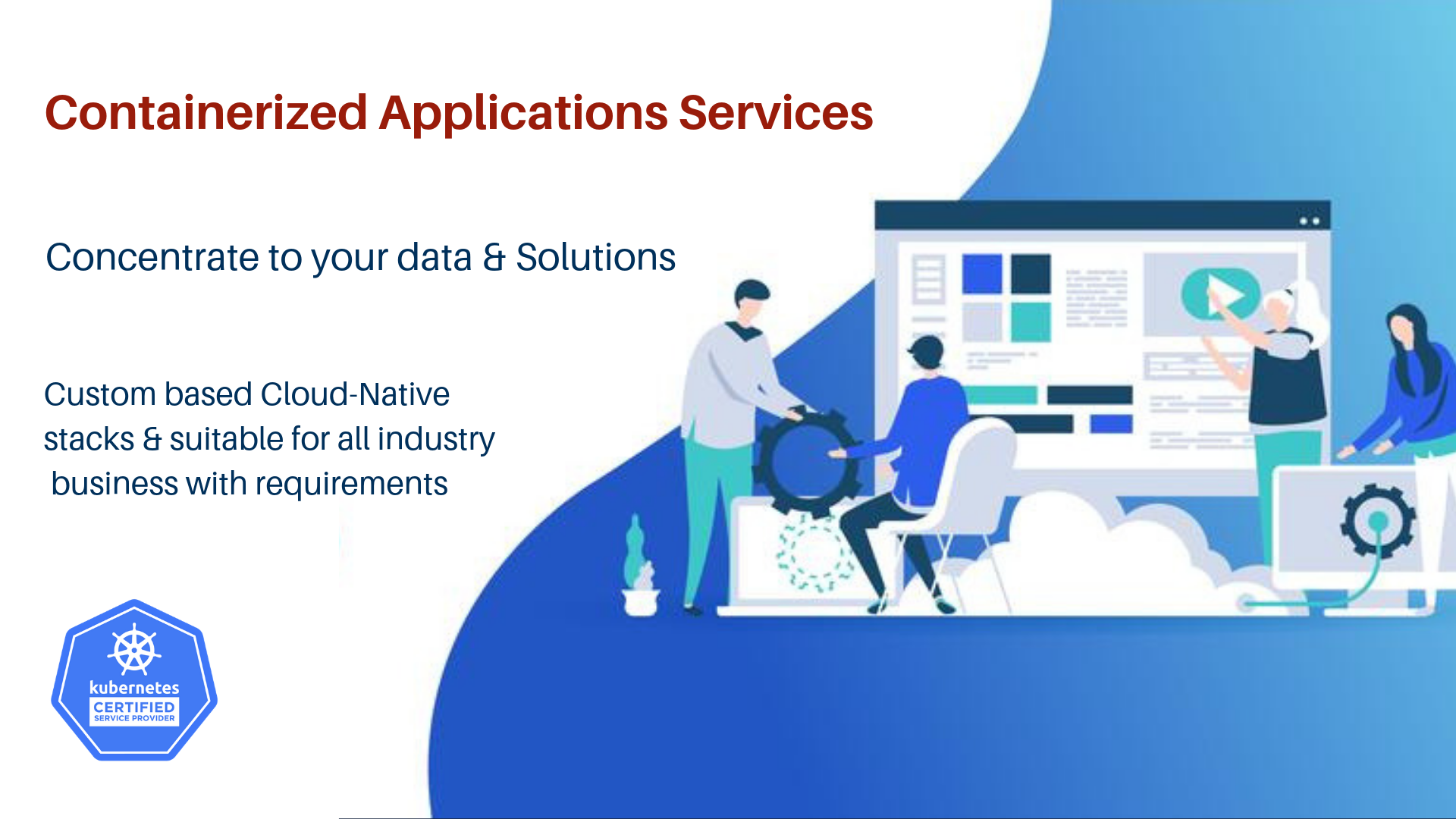 Containerized Applications Services

Concentrate to your data & Solutions

Custom based Cloud-Native stacks & suitable for all industry business with requirements

kubernetes
CERTIFIED
SERVICE PROVIDER